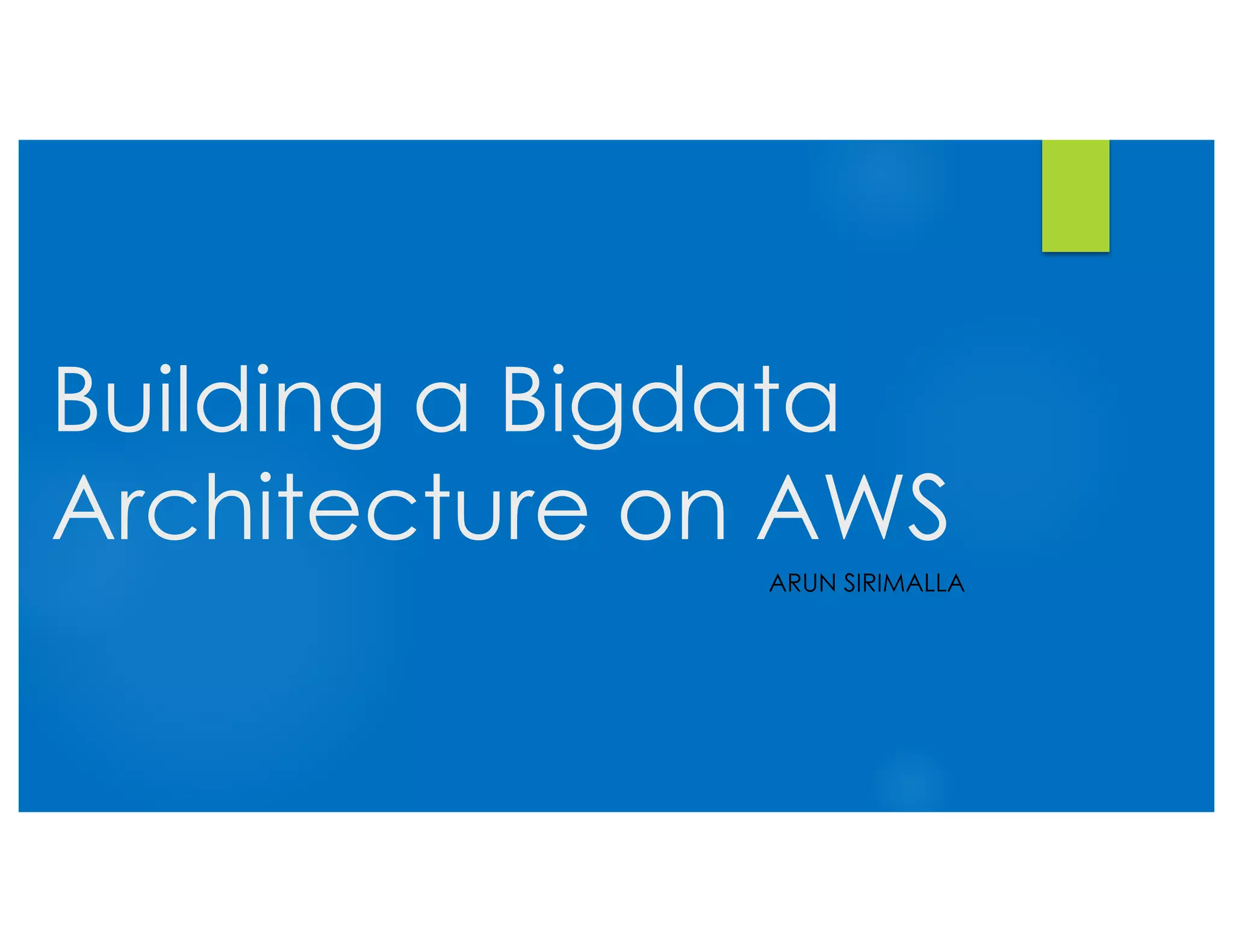 Building a Bigdata Architecture on AWS

ARUN SIRIMALLA